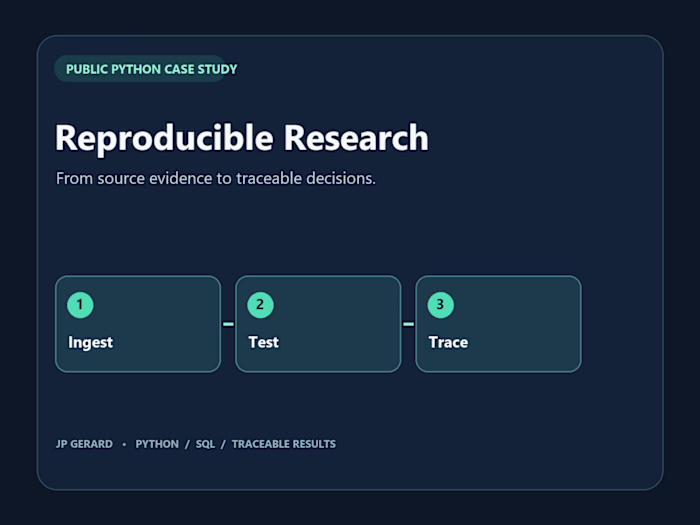 PUBLIC PYTHON CASE STUDY

Reproducible Research

From source evidence to traceable decisions.

1
Ingest

2
Test

3
Trace

JP GERARD • PYTHON / SQL / TRACEABLE RESULTS